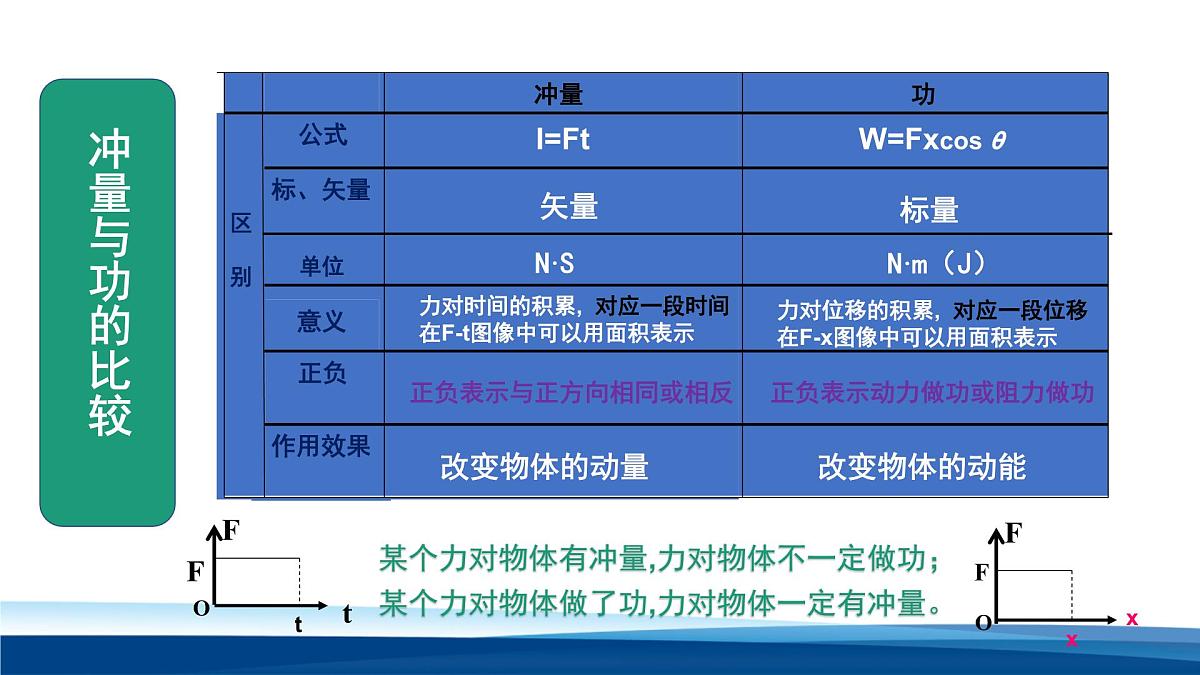 冲量与功的比较

| | | 冲量 | 功 |
|---|---|---|---|
| 区别 | 公式 | I=Ft | W=Fxcos $\theta$ |
| | 标、矢量 | 矢量 | 标量 |
| | 单位 | N·S | N·m（J） |
| | 意义 | 力对时间的积累，对应一段时间 在F-t图像中可以用面积表示 | 力对位移的积累，对应一段位移 在F-x图像中可以用面积表示 |
| | 正负 | 正负表示与正方向相同或相反 | 正负表示动力做功或阻力做功 |
| | 作用效果 | 改变物体的动量 | 改变物体的动能 |

F
F
O
t
t

某个力对物体有冲量,力对物体不一定做功；
某个力对物体做了功,力对物体一定有冲量。

F
F
O
x
x